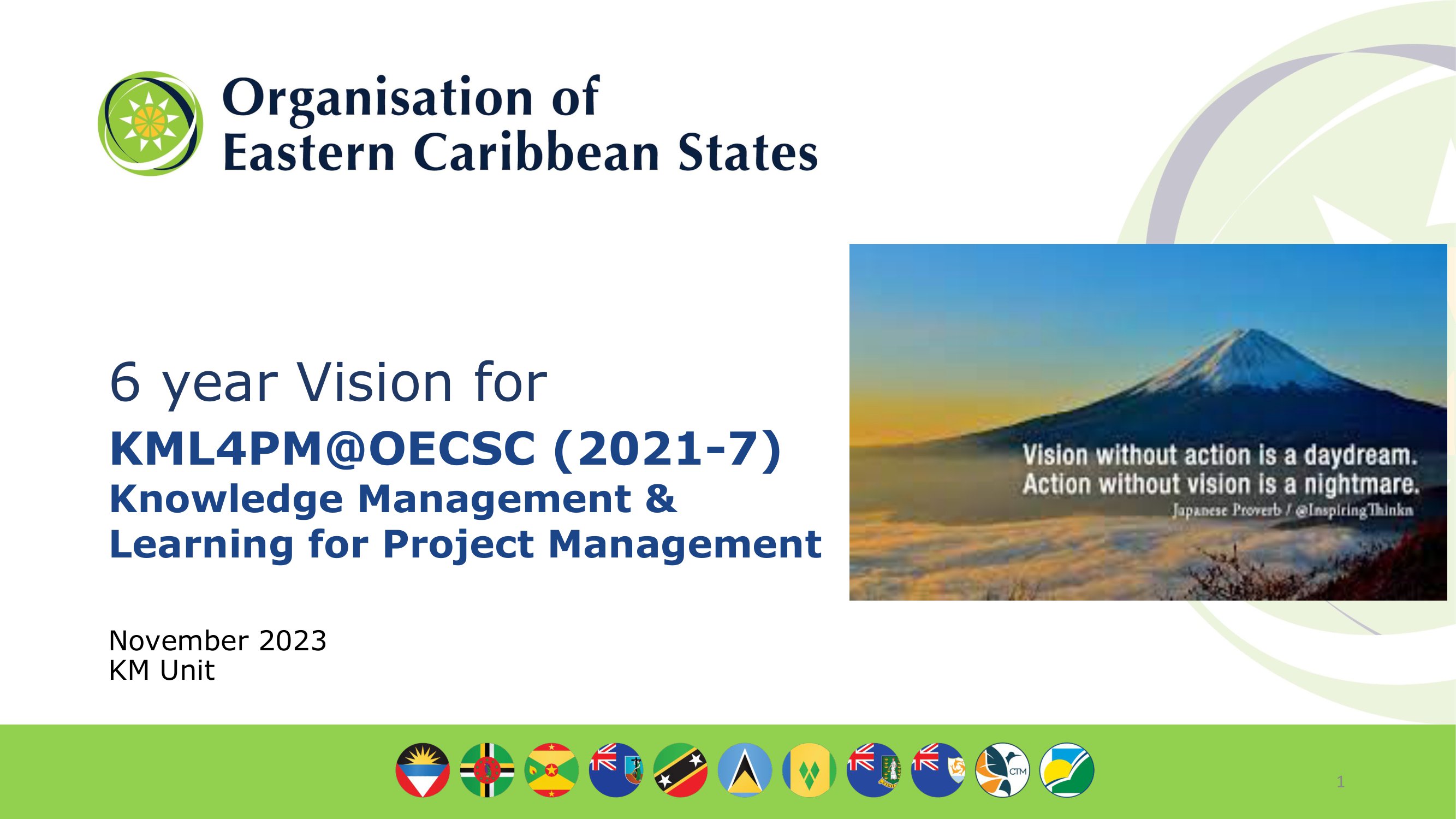 Organisation of Eastern Caribbean States

6 year Vision for
KML4PM@OECSC (2021-7)
Knowledge Management & Learning for Project Management

Vision without action is a daydream. Action without vision is a nightmare.
Japanese Proverb / @InspiringThinkn

November 2023
KM Unit

CTM

1